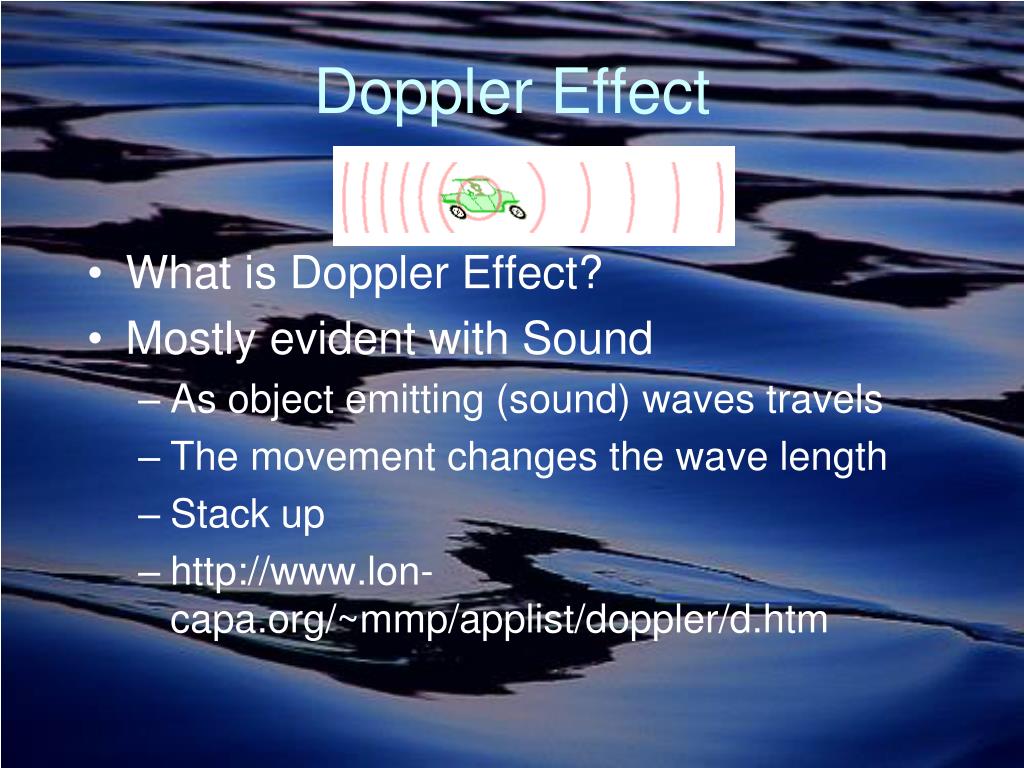 Doppler Effect

• What is Doppler Effect?
• Mostly evident with Sound
– As object emitting (sound) waves travels
– The movement changes the wave length
– Stack up
– http://www.lon-capa.org/~mmp/applist/doppler/d.htm